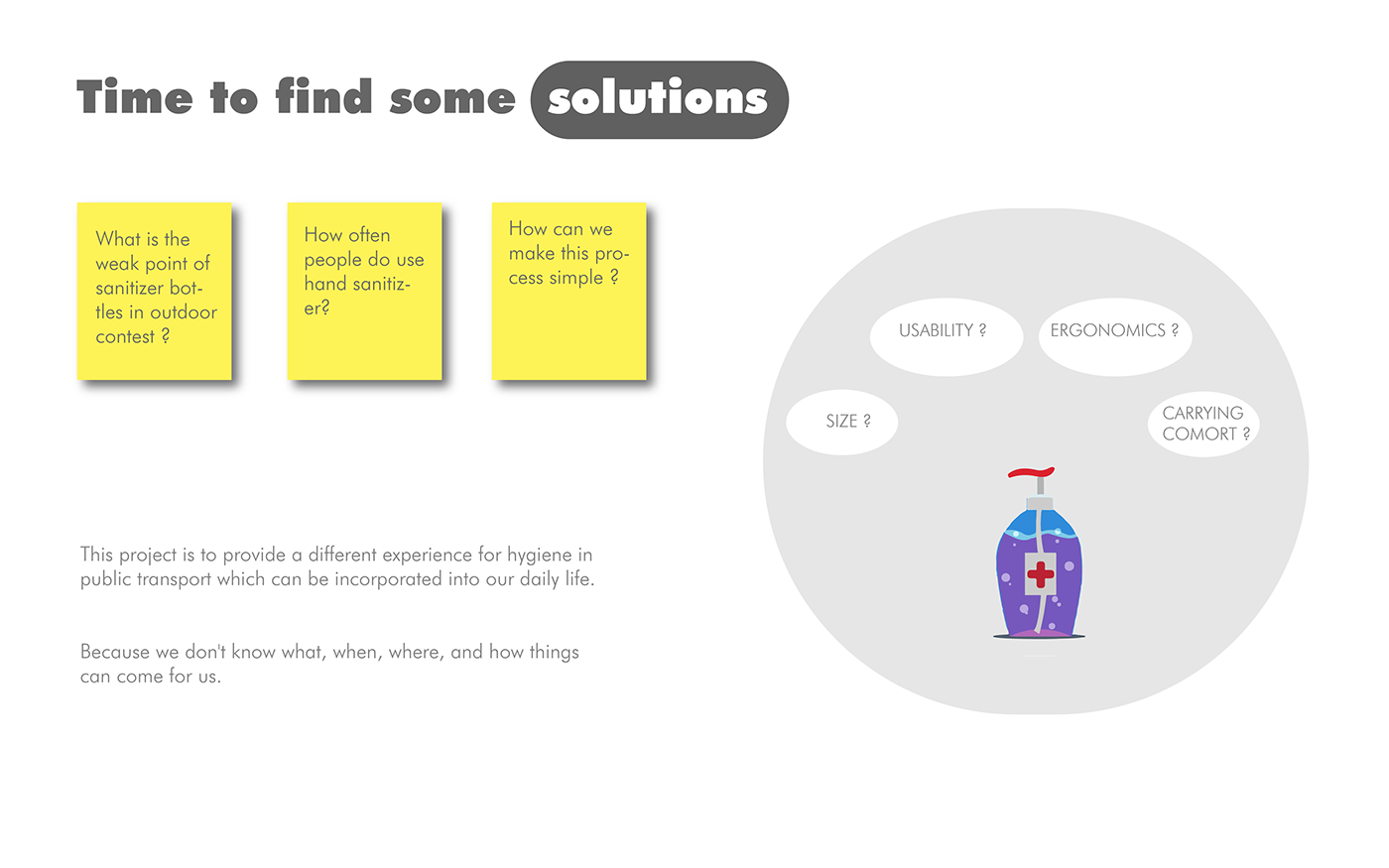 Time to find some solutions

What is the weak point of sanitizer bottles in outdoor contest ?

How often people do use hand sanitizer?

How can we make this process simple ?

USABILITY ?

ERGONOMICS ?

SIZE ?

CARRYING COMORT ?

This project is to provide a different experience for hygiene in public transport which can be incorporated into our daily life.

Because we don't know what, when, where, and how things can come for us.